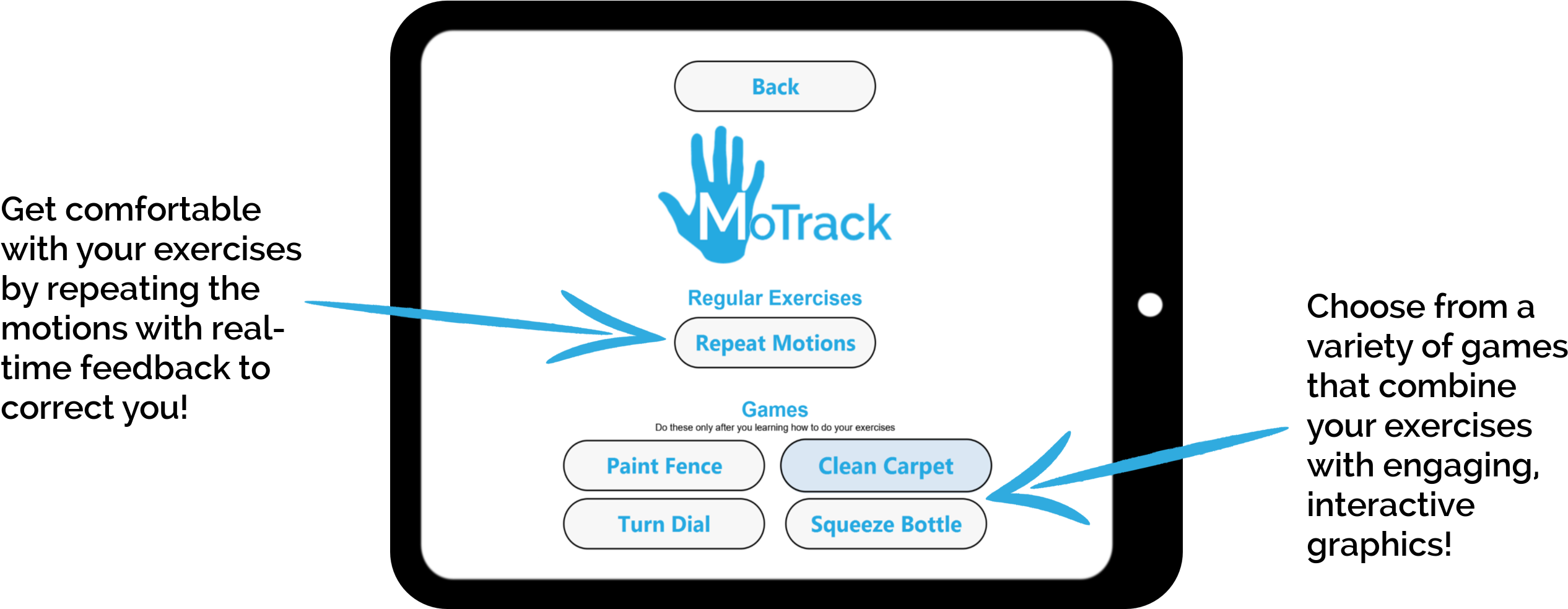 Get comfortable with your exercises by repeating the motions with real-time feedback to correct you!

Back

MoTrack

Regular Exercises

Repeat Motions

Games

Do these only after you learning how to do your exercises

Paint Fence

Clean Carpet

Turn Dial

Squeeze Bottle

Choose from a variety of games that combine your exercises with engaging, interactive graphics!